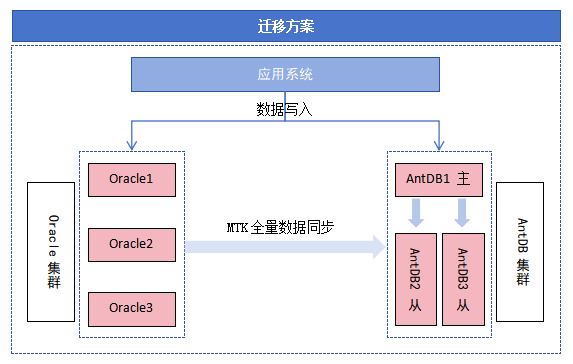 迁移方案

应用系统

数据写入

Oracle 集群

Oracle1

Oracle2

Oracle3

MTK 全量数据同步

AntDB1 主

AntDB2 从

AntDB3 从

AntDB 集群